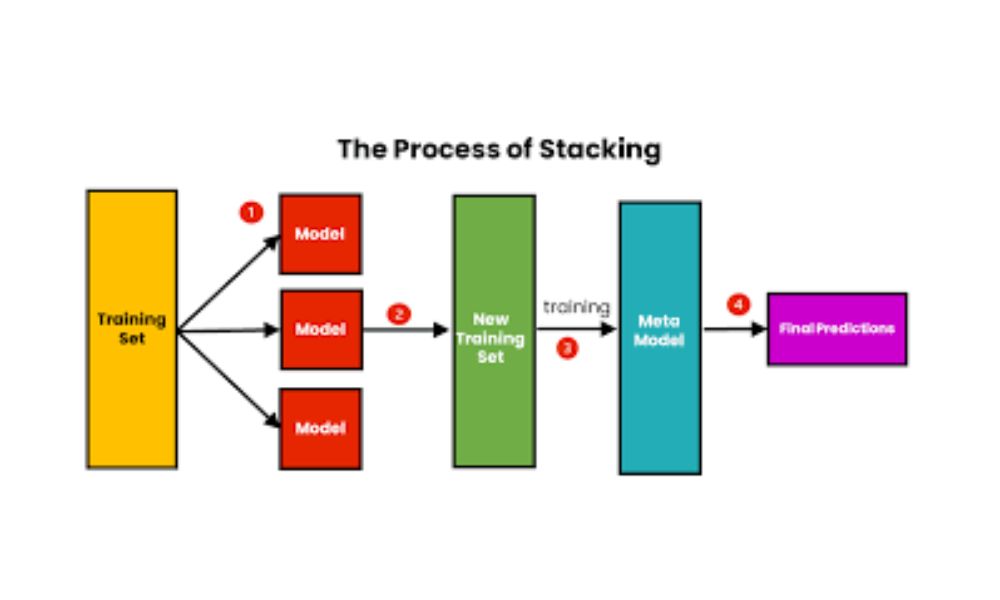 The Process of Stacking

Training Set

1

Model

Model

Model

2

New Training Set

training

3

Meta Model

4

Final Predictions